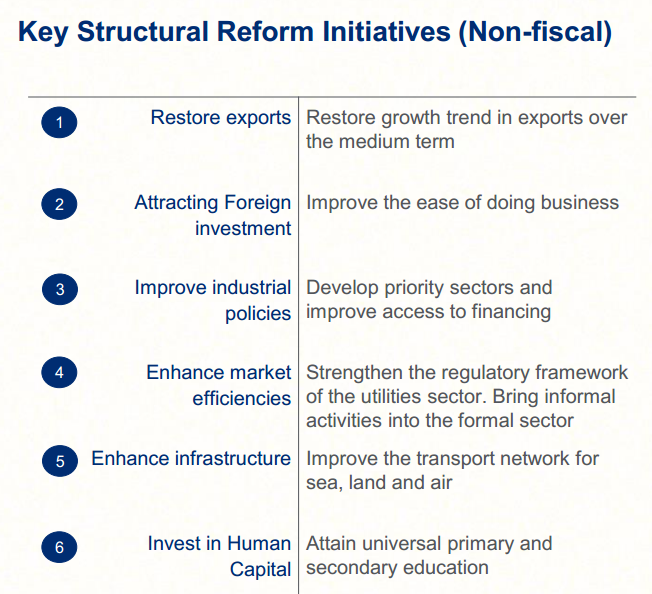 Key Structural Reform Initiatives (Non-fiscal)

| | | |
|---|---|---|
| 1 | Restore exports | Restore growth trend in exports over the medium term |
| 2 | Attracting Foreign investment | Improve the ease of doing business |
| 3 | Improve industrial policies | Develop priority sectors and improve access to financing |
| 4 | Enhance market efficiencies | Strengthen the regulatory framework of the utilities sector. Bring informal activities into the formal sector |
| 5 | Enhance infrastructure | Improve the transport network for sea, land and air |
| 6 | Invest in Human Capital | Attain universal primary and secondary education |